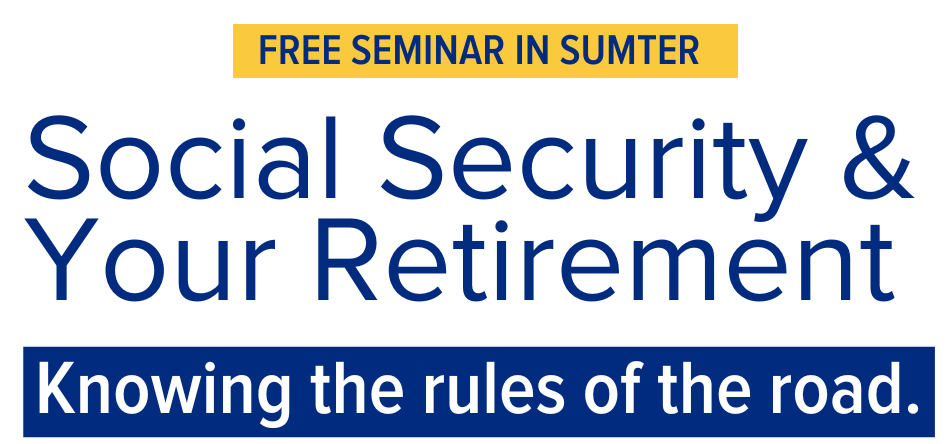 FREE SEMINAR IN SUMTER

Social Security & Your Retirement

Knowing the rules of the road.